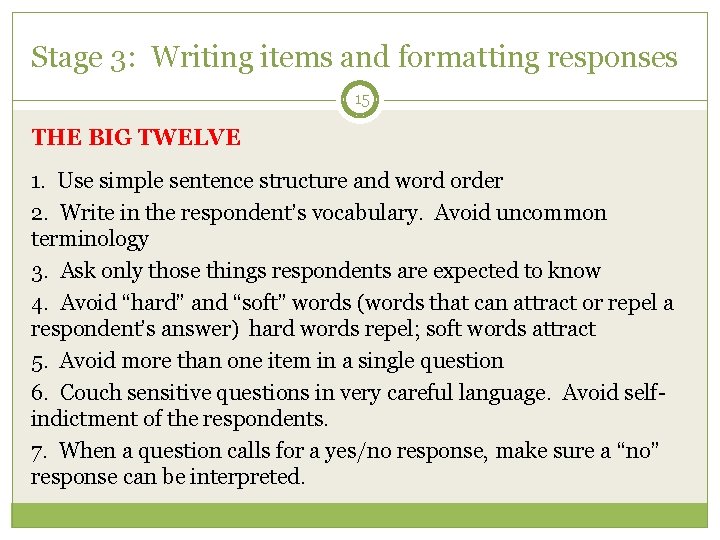 Stage 3: Writing items and formatting responses

15

THE BIG TWELVE

1. Use simple sentence structure and word order

2. Write in the respondent's vocabulary. Avoid uncommon terminology

3. Ask only those things respondents are expected to know

4. Avoid "hard" and "soft" words (words that can attract or repel a respondent's answer) hard words repel; soft words attract

5. Avoid more than one item in a single question

6. Couch sensitive questions in very careful language. Avoid self-indictment of the respondents.

7. When a question calls for a yes/no response, make sure a "no" response can be interpreted.